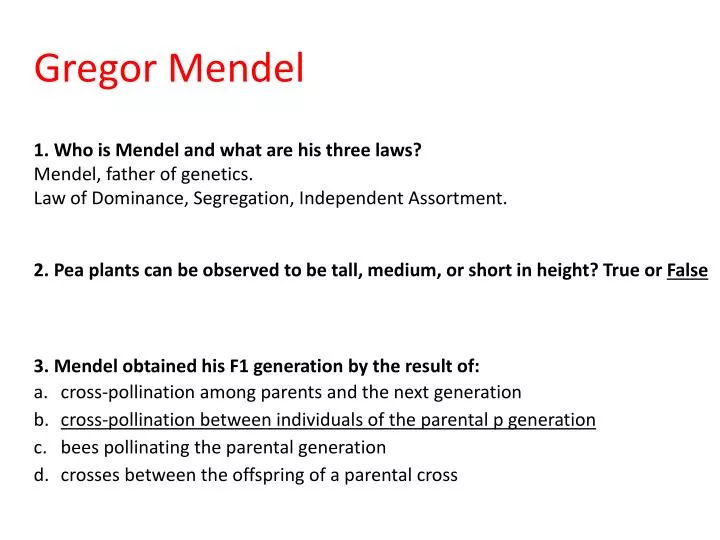 Gregor Mendel

1. Who is Mendel and what are his three laws?
Mendel, father of genetics.
Law of Dominance, Segregation, Independent Assortment.

2. Pea plants can be observed to be tall, medium, or short in height? True or False

3. Mendel obtained his F1 generation by the result of:
a. cross-pollination among parents and the next generation
b. cross-pollination between individuals of the parental p generation
c. bees pollinating the parental generation
d. crosses between the offspring of a parental cross